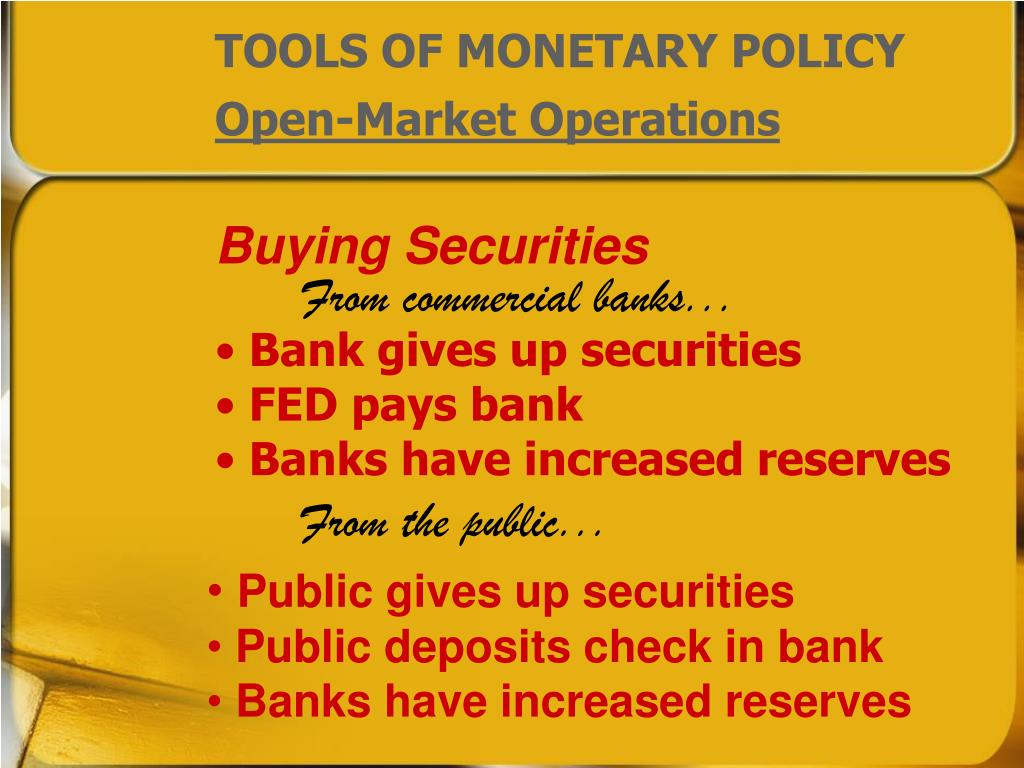 TOOLS OF MONETARY POLICY
Open-Market Operations

Buying Securities

From commercial banks…

• Bank gives up securities
• FED pays bank
• Banks have increased reserves

From the public…

• Public gives up securities
• Public deposits check in bank
• Banks have increased reserves